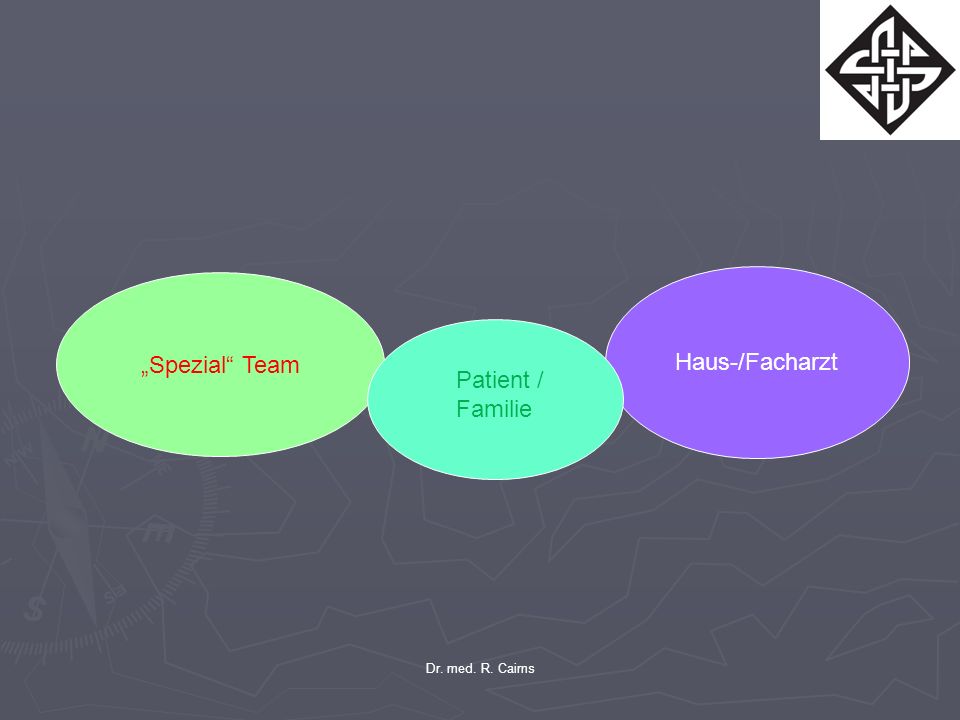 „Spezial“ Team

Patient / Familie

Haus-/Facharzt

Dr. med. R. Cairns